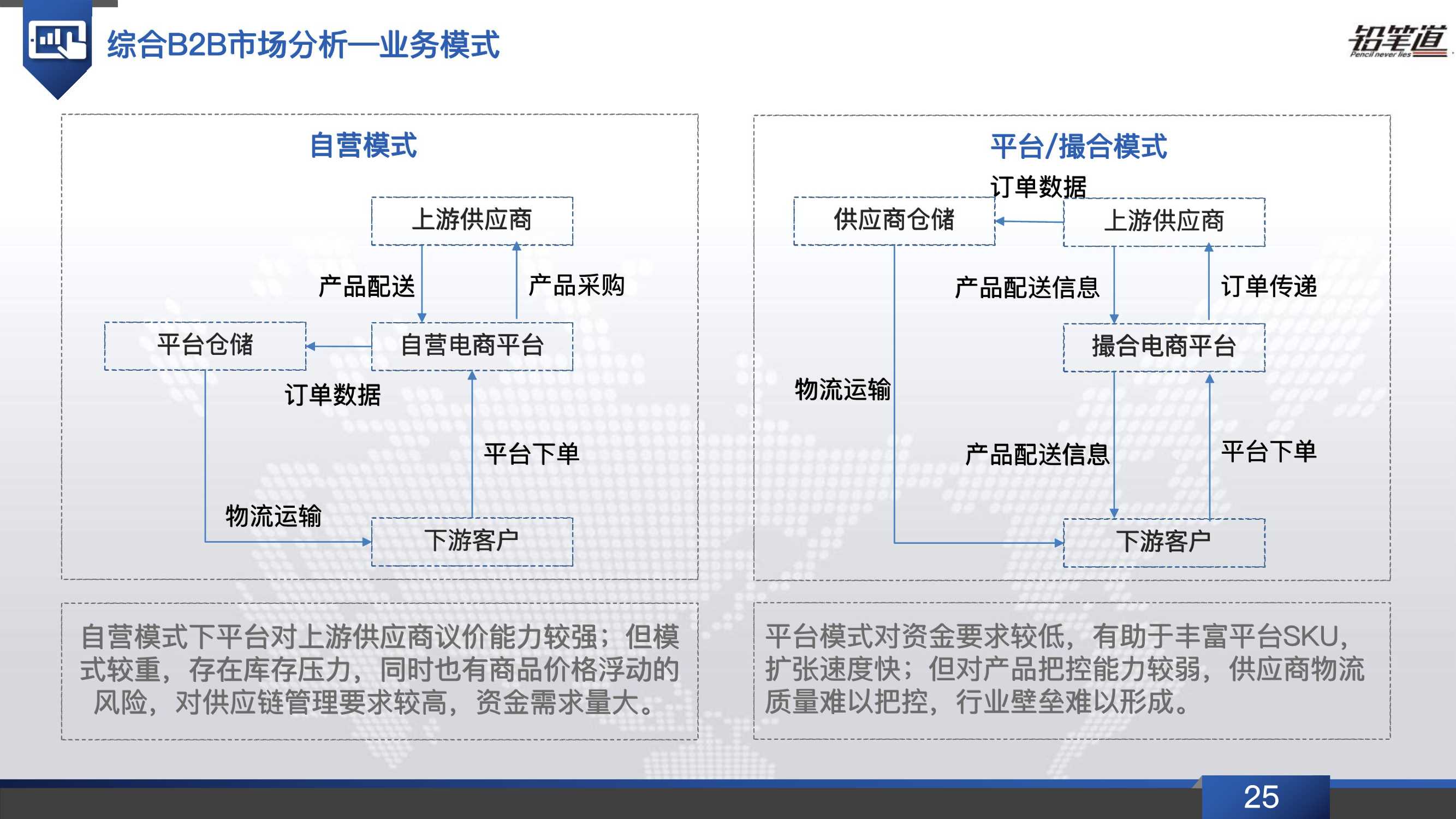 综合B2B市场分析—业务模式

铅笔道
Pencil never lies

自营模式

上游供应商

产品配送

产品采购

平台仓储

自营电商平台

订单数据

平台下单

物流运输

下游客户

平台/撮合模式

订单数据

供应商仓储

上游供应商

产品配送信息

订单传递

撮合电商平台

物流运输

产品配送信息

平台下单

下游客户

自营模式下平台对上游供应商议价能力较强；但模式较重，存在库存压力，同时也有商品价格浮动的风险，对供应链管理要求较高，资金需求量大。

平台模式对资金要求较低，有助于丰富平台SKU，扩张速度快；但对产品把控能力较弱，供应商物流质量难以把控，行业壁垒难以形成。

25